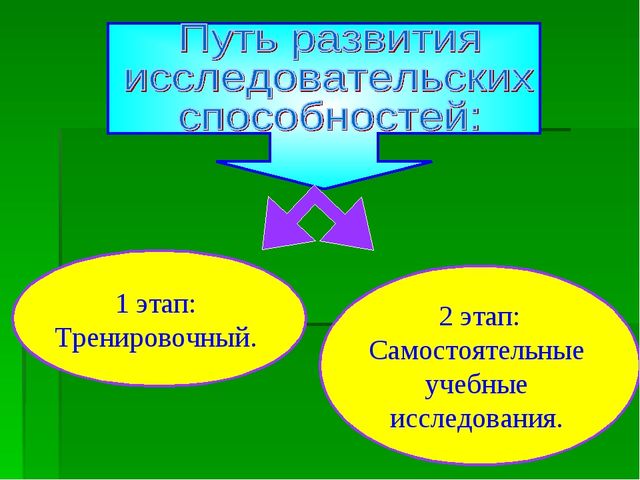 Путь развития исследовательских способностей:

1 этап: Тренировочный.

2 этап: Самостоятельные учебные исследования.